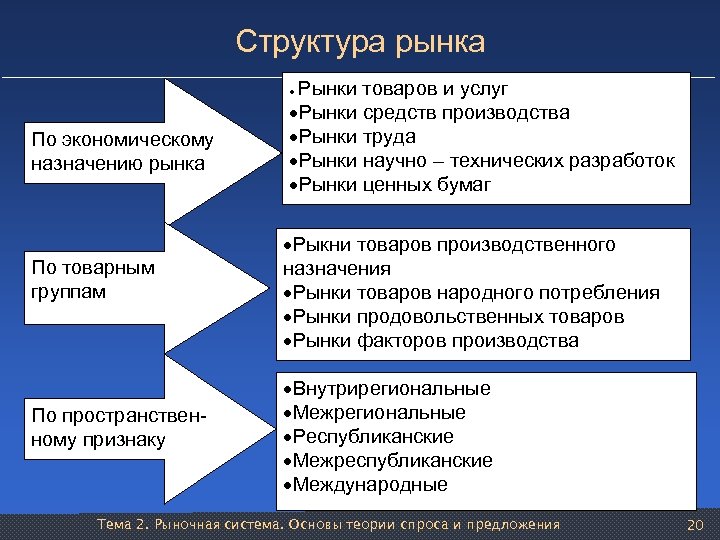 Структура рынка

По экономическому назначению рынка

•Рынки товаров и услуг
•Рынки средств производства
•Рынки труда
•Рынки научно – технических разработок
•Рынки ценных бумаг

По товарным группам

•Рыкни товаров производственного назначения
•Рынки товаров народного потребления
•Рынки продовольственных товаров
•Рынки факторов производства

По пространственному признаку

•Внутрирегиональные
•Межрегиональные
•Республиканские
•Межреспубликанские
•Международные

Тема 2. Рыночная система. Основы теории спроса и предложения 20